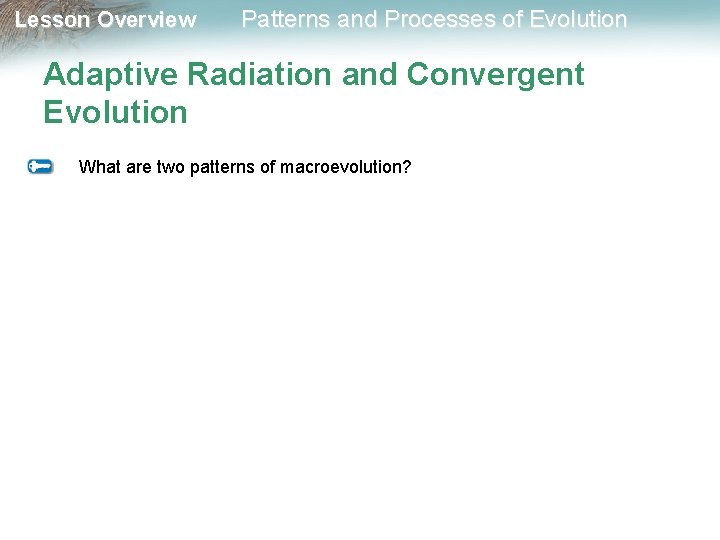 Lesson Overview Patterns and Processes of Evolution

Adaptive Radiation and Convergent Evolution

What are two patterns of macroevolution?